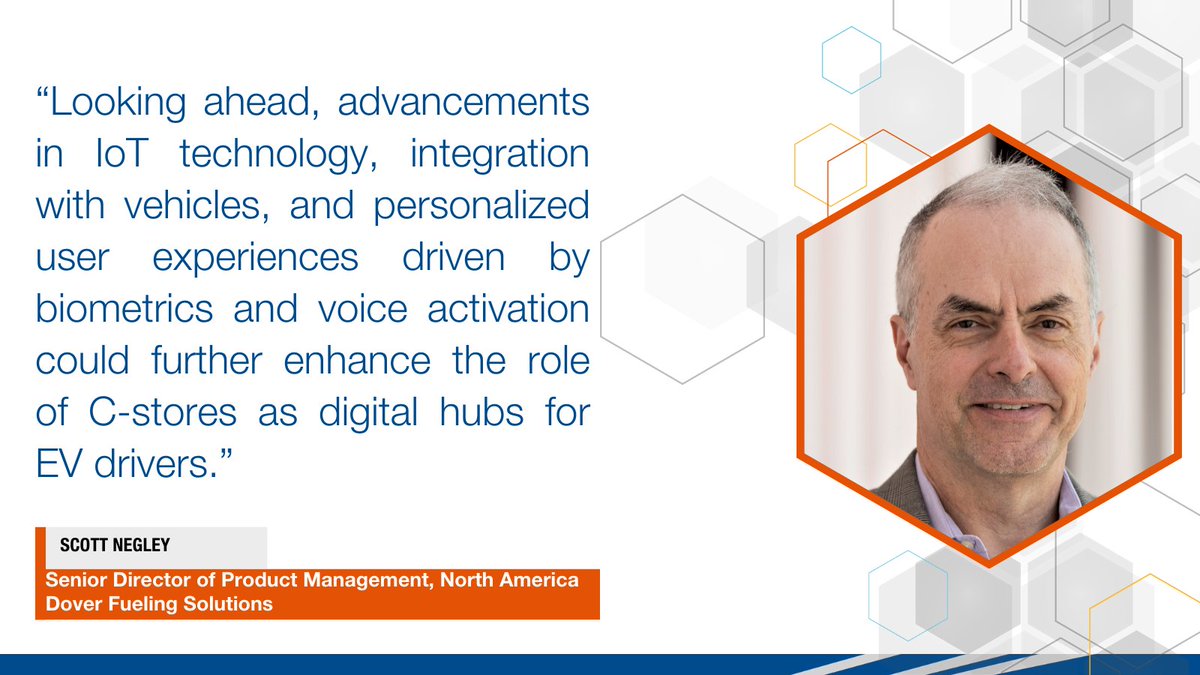 “Looking ahead, advancements in IoT technology, integration with vehicles, and personalized user experiences driven by biometrics and voice activation could further enhance the role of C-stores as digital hubs for EV drivers.”

SCOTT NEGLEY

Senior Director of Product Management, North America
Dover Fueling Solutions